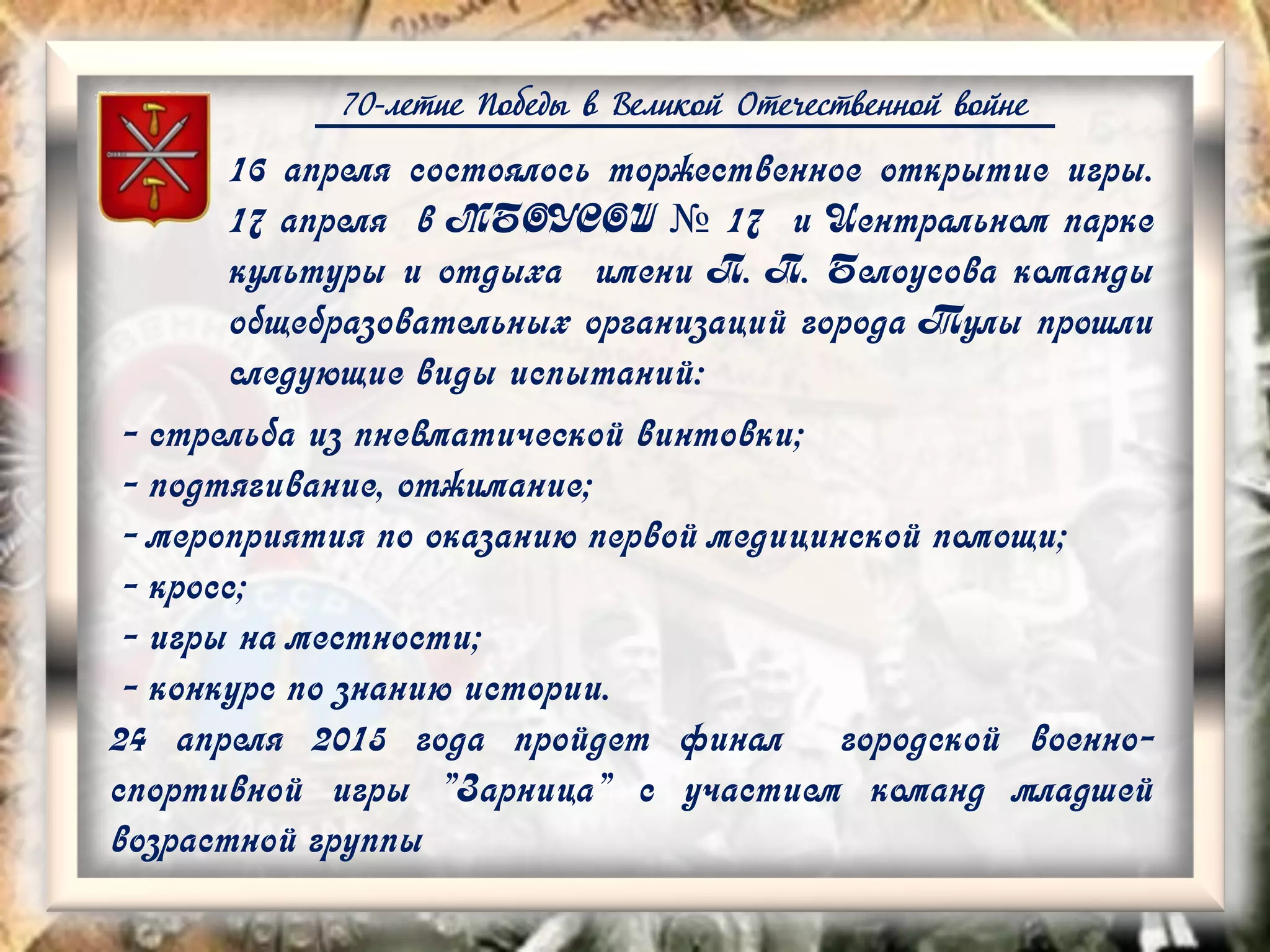 70-летие Победы в Великой Отечественной войне

16 апреля состоялось торжественное открытие игры. 17 апреля в МБОУСОШ № 17 и Центральном парке культуры и отдыха имени П. П. Белоусова команды общеобразовательных организаций города Тулы прошли следующие виды испытаний:

- стрельба из пневматической винтовки;
- подтягивание, отжимание;
- мероприятия по оказанию первой медицинской помощи;
- кросс;
- игры на местности;
- конкурс по знанию истории.

24 апреля 2015 года пройдет финал городской военно-спортивной игры "Зарница" с участием команд младшей возрастной группы